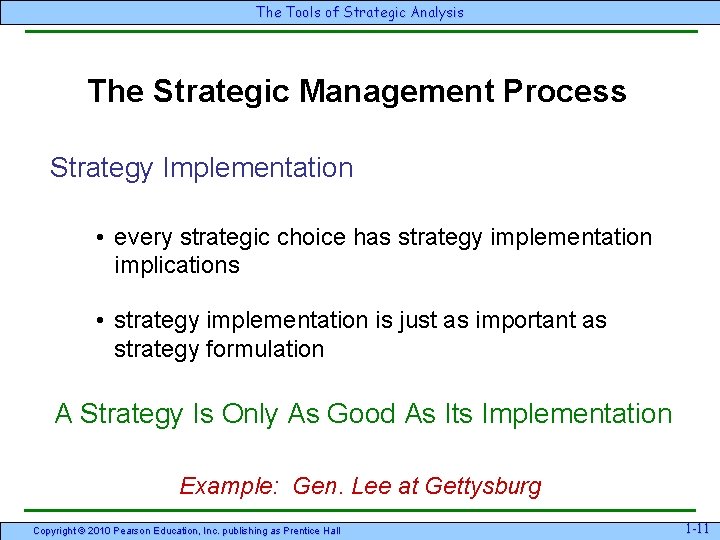 The Tools of Strategic Analysis

The Strategic Management Process

Strategy Implementation

• every strategic choice has strategy implementation implications

• strategy implementation is just as important as strategy formulation

A Strategy Is Only As Good As Its Implementation

Example: Gen. Lee at Gettysburg

Copyright © 2010 Pearson Education, Inc. publishing as Prentice Hall

1-11